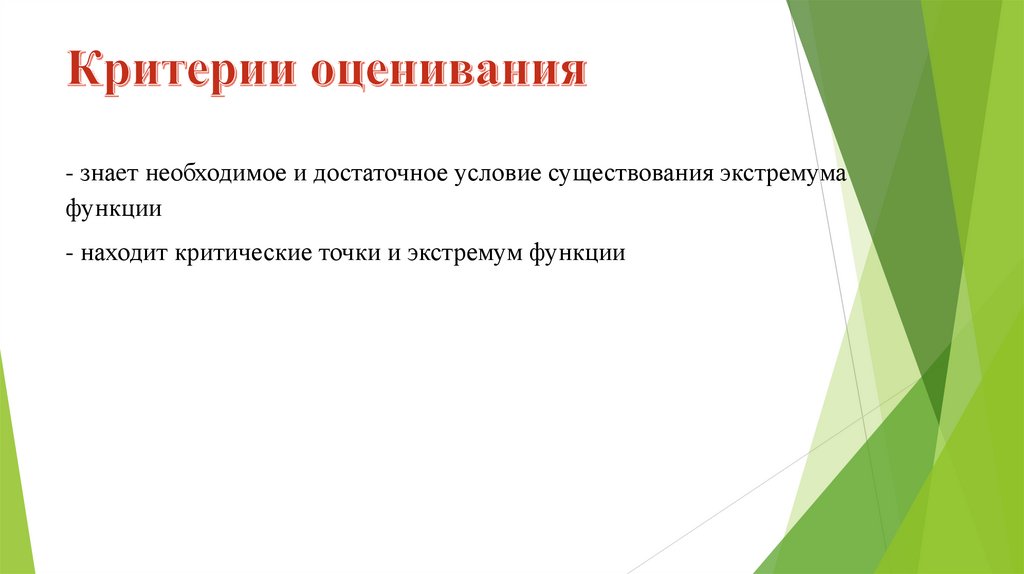 Критерии оценивания

- знает необходимое и достаточное условие существования экстремума функции

- находит критические точки и экстремум функции